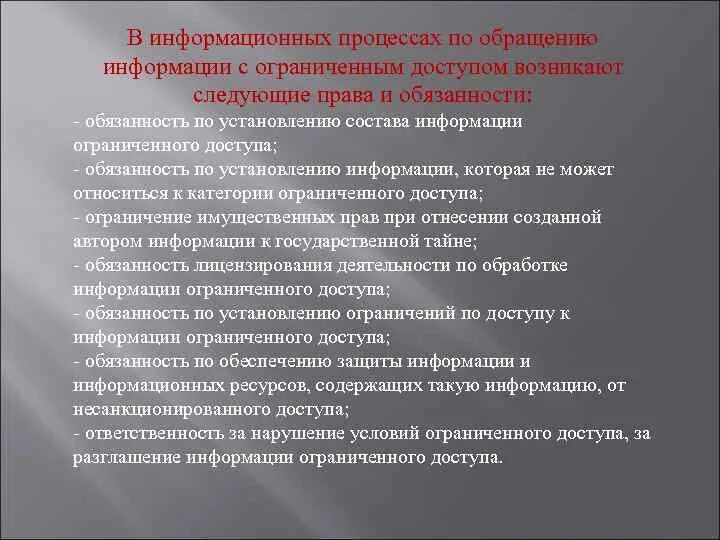 В информационных процессах по обращению информации с ограниченным доступом возникают следующие права и обязанности:

- обязанность по установлению состава информации ограниченного доступа;
- обязанность по установлению информации, которая не может относиться к категории ограниченного доступа;
- ограничение имущественных прав при отнесении созданной автором информации к государственной тайне;
- обязанность лицензирования деятельности по обработке информации ограниченного доступа;
- обязанность по установлению ограничений по доступу к информации ограниченного доступа;
- обязанность по обеспечению защиты информации и информационных ресурсов, содержащих такую информацию, от несанкционированного доступа;
- ответственность за нарушение условий ограниченного доступа, за разглашение информации ограниченного доступа.